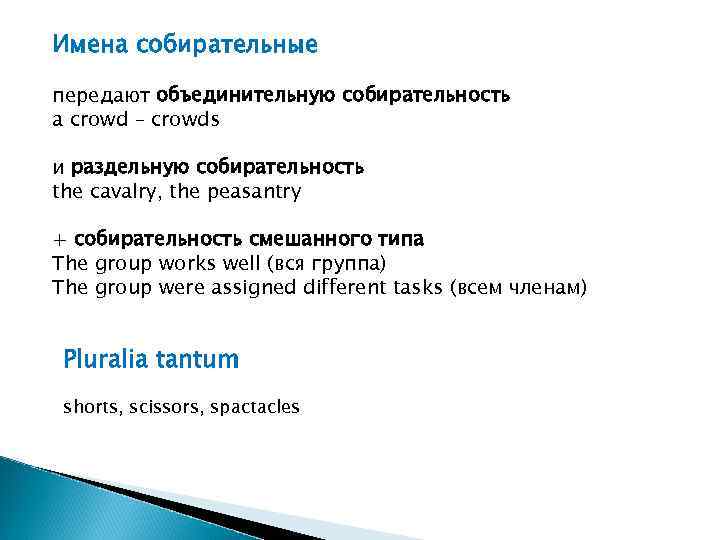 Имена собирательные

передают объединительную собирательность
a crowd – crowds

и раздельную собирательность
the cavalry, the peasantry

+ собирательность смешанного типа
The group works well (вся группа)
The group were assigned different tasks (всем членам)

Pluralia tantum

shorts, scissors, spactacles